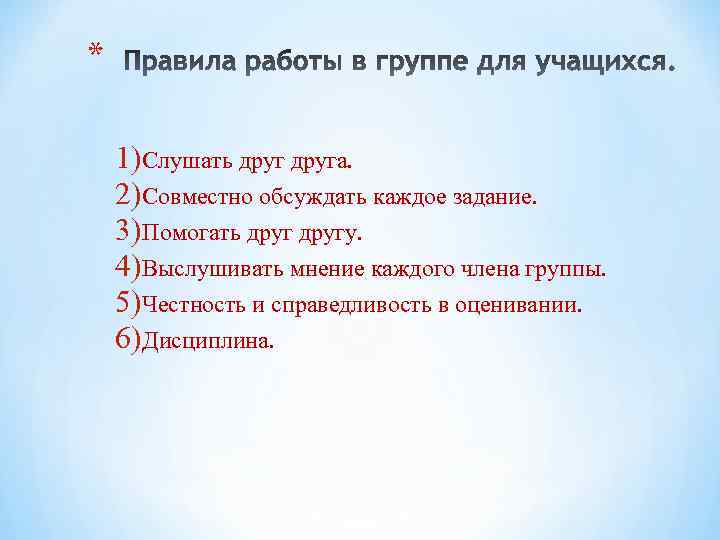 * Правила работы в группе для учащихся.

1)Слушать друг друга.
2)Совместно обсуждать каждое задание.
3)Помогать друг другу.
4)Выслушивать мнение каждого члена группы.
5)Честность и справедливость в оценивании.
6)Дисциплина.